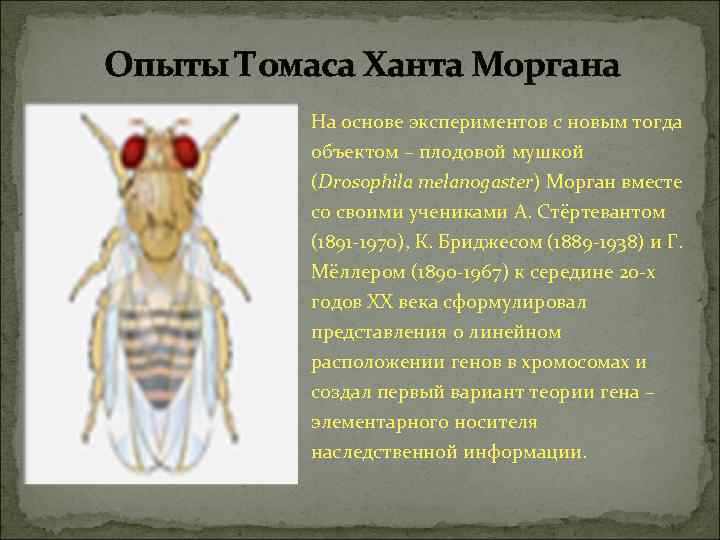 Опыты Томаса Ханта Моргана

На основе экспериментов с новым тогда объектом – плодовой мушкой (Drosophila melanogaster) Морган вместе со своими учениками А. Стёртевантом (1891-1970), К. Бриджесом (1889-1938) и Г. Мёллером (1890-1967) к середине 20-х годов XX века сформулировал представления о линейном расположении генов в хромосомах и создал первый вариант теории гена – элементарного носителя наследственной информации.